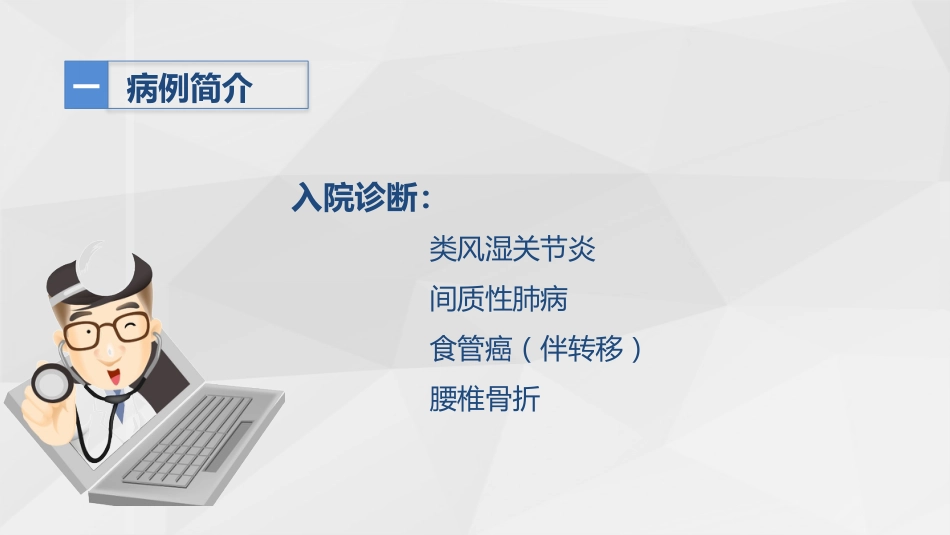 一 病例简介

入院诊断：

类风湿关节炎

间质性肺病

食管癌（伴转移）

腰椎骨折